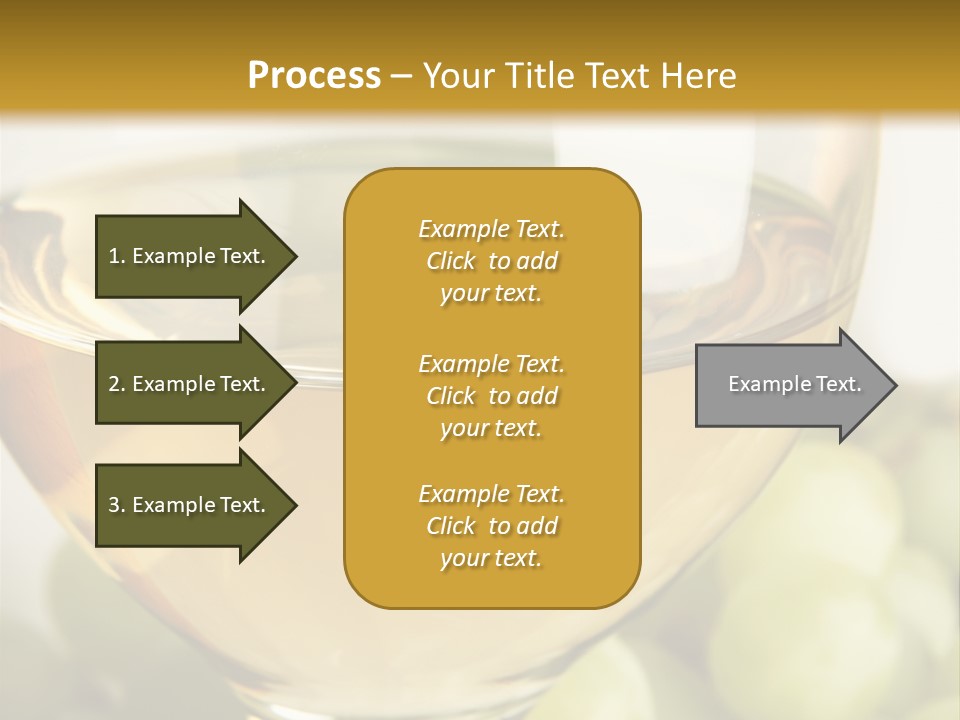 Process – Your Title Text Here

1. Example Text.

2. Example Text.

3. Example Text.

Example Text. Click to add your text.

Example Text. Click to add your text.

Example Text. Click to add your text.

Example Text.